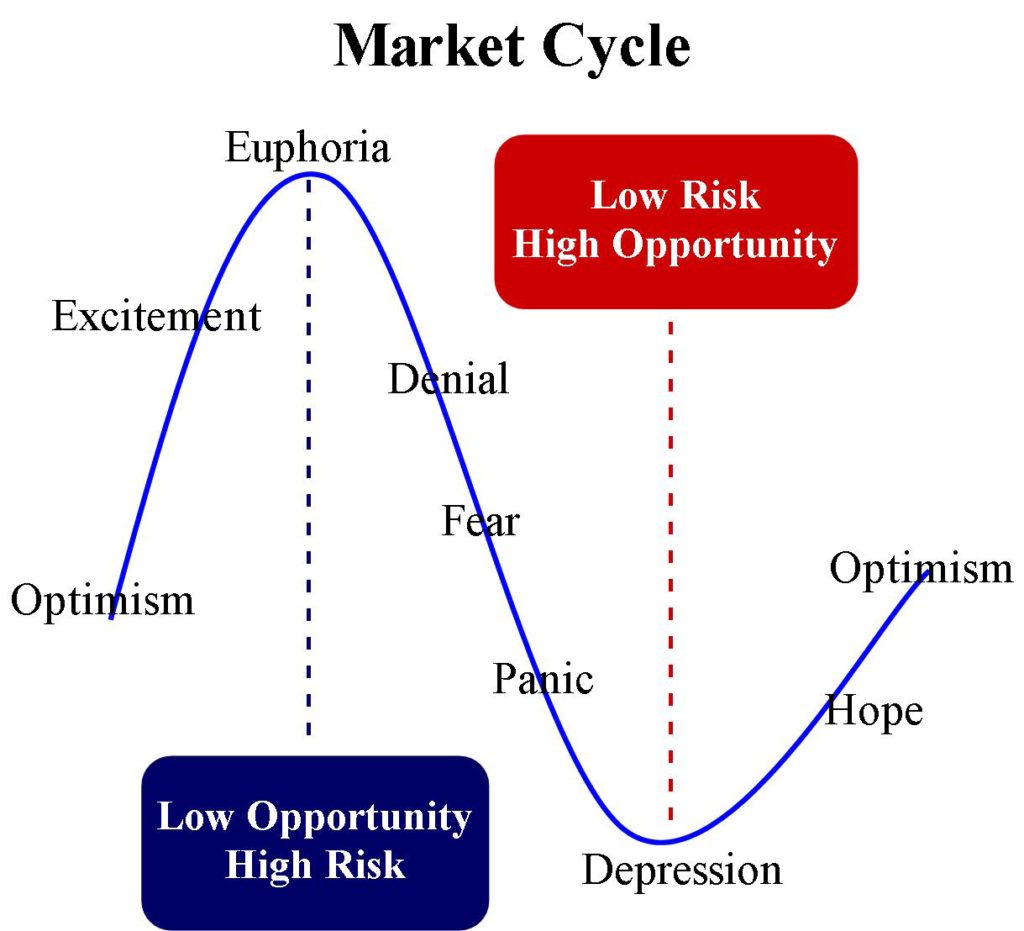 Market Cycle

Euphoria

Low Risk
High Opportunity

Excitement

Denial

Fear

Optimism

Optimism

Panic

Hope

Low Opportunity
High Risk

Depression